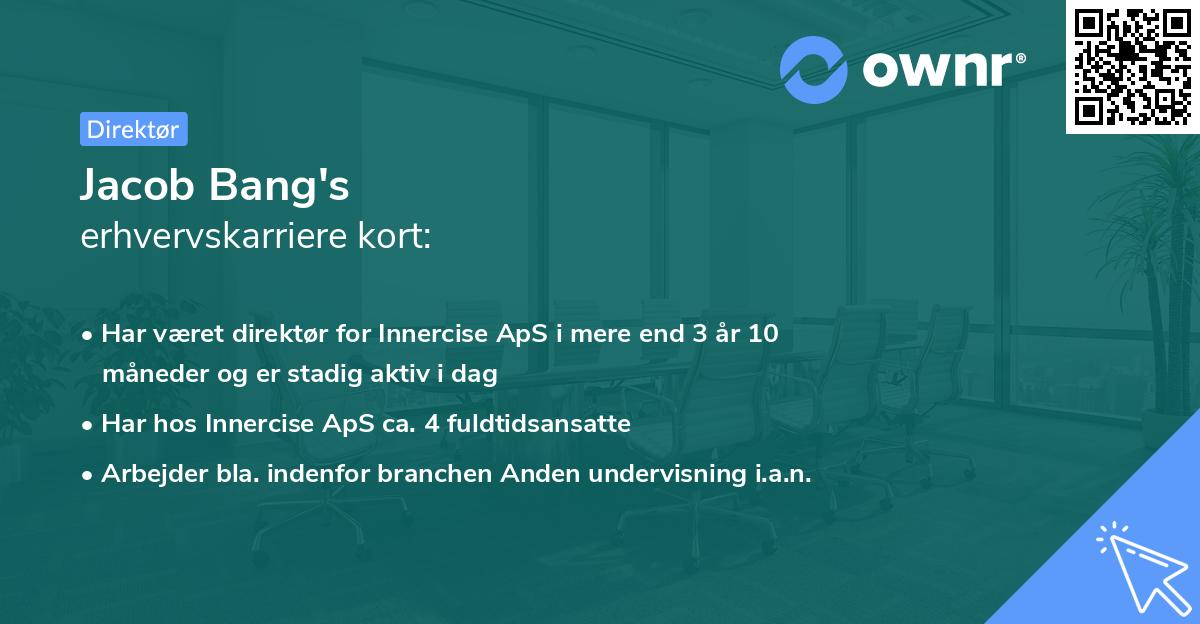 ownr®

Direktør

Jacob Bang's
erhvervskarriere kort:

• Har været direktør for Innercise ApS i mere end 3 år 10 måneder og er stadig aktiv i dag
• Har hos Innercise ApS ca. 4 fuldtidsansatte
• Arbejder bla. indenfor branchen Anden undervisning i.a.n.